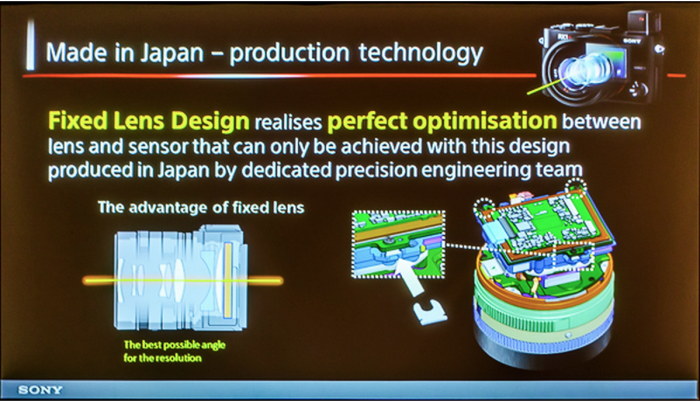 Made in Japan – production technology

SONY

Fixed Lens Design realises perfect optimisation between lens and sensor that can only be achieved with this design produced in Japan by dedicated precision engineering team

The advantage of fixed lens

The best possible angle for the resolution

SONY